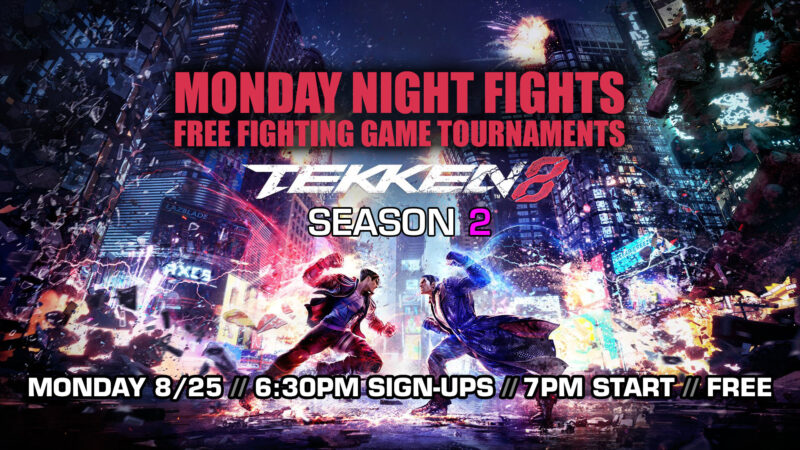 MONDAY NIGHT FIGHTS
FREE FIGHTING GAME TOURNAMENTS

TEKKEN 8

SEASON 2

MONDAY 8/25 // 6:30PM SIGN-UPS // 7PM START // FREE